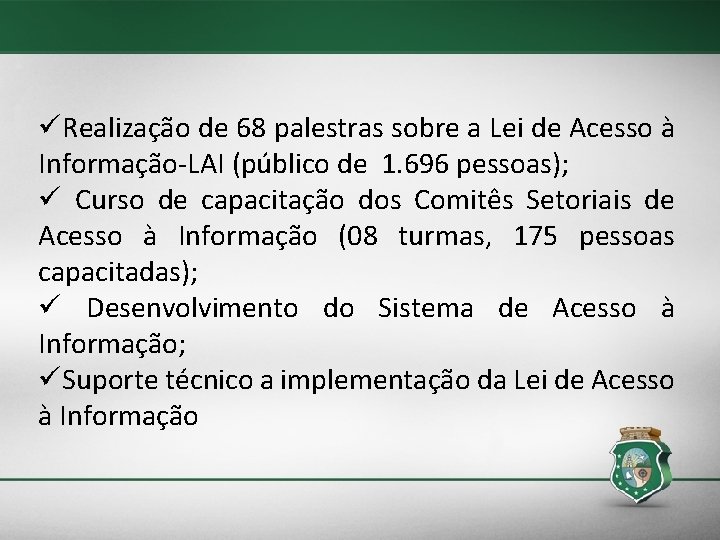 ✓Realização de 68 palestras sobre a Lei de Acesso à Informação-LAI (público de 1.696 pessoas);
✓ Curso de capacitação dos Comitês Setoriais de Acesso à Informação (08 turmas, 175 pessoas capacitadas);
✓ Desenvolvimento do Sistema de Acesso à Informação;
✓Suporte técnico a implementação da Lei de Acesso à Informação